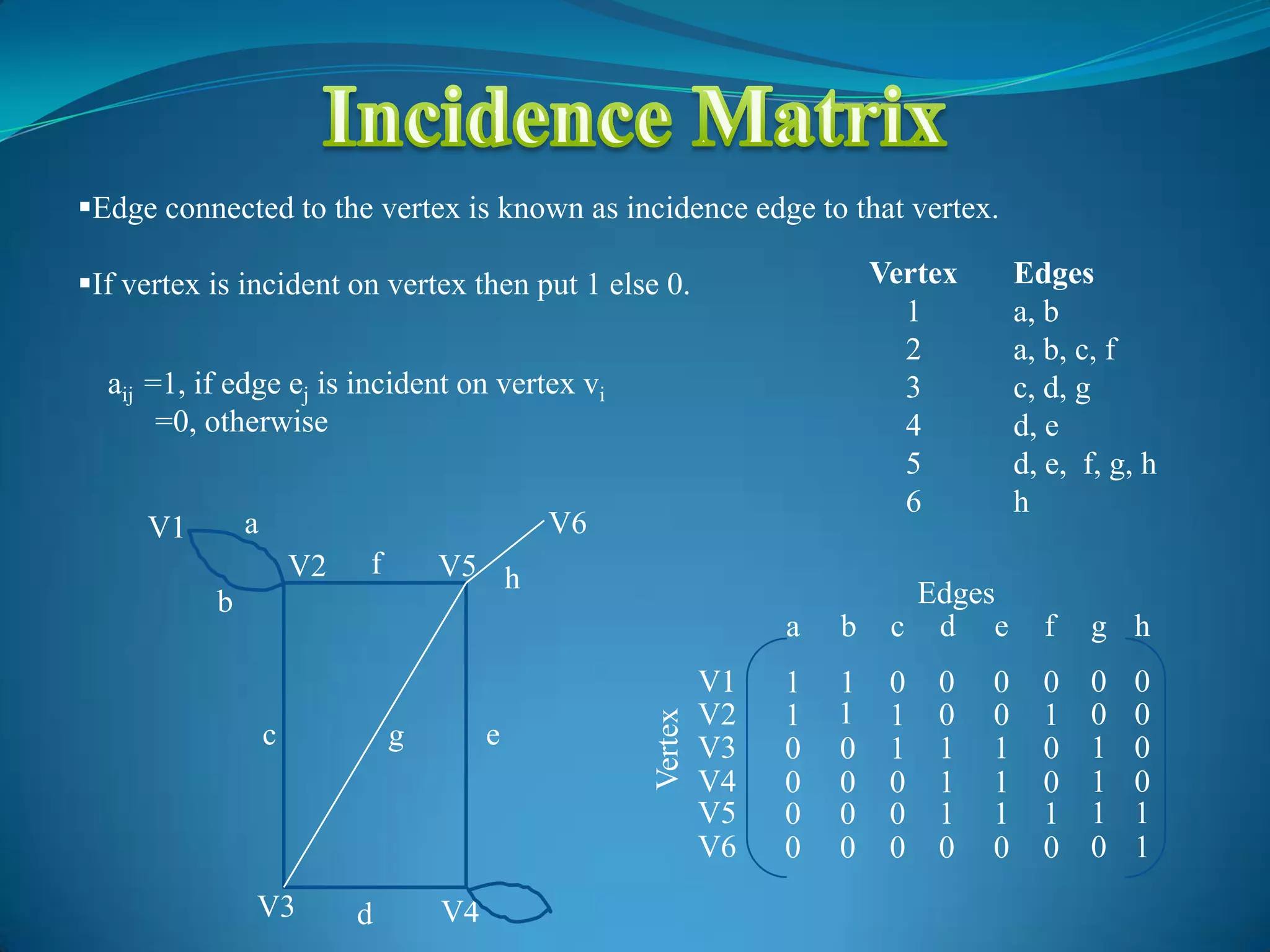 Incidence Matrix

▪Edge connected to the vertex is known as incidence edge to that vertex.

▪If vertex is incident on vertex then put 1 else 0.

$a_{ij}$ =1, if edge $e_j$ is incident on vertex $v_i$
=0, otherwise

| Vertex | Edges |
|---|---|
| 1 | a, b |
| 2 | a, b, c, f |
| 3 | c, d, g |
| 4 | d, e |
| 5 | d, e, f, g, h |
| 6 | h |

V1 a V6
V2 f V5 h
b
c g e
V3 d V4

Edges

Vertex

| | a | b | c | d | e | f | g | h |
|---|---|---|---|---|---|---|---|---|
| V1 | 1 | 1 | 0 | 0 | 0 | 0 | 0 | 0 |
| V2 | 1 | 1 | 1 | 0 | 0 | 1 | 0 | 0 |
| V3 | 0 | 0 | 1 | 1 | 1 | 0 | 1 | 0 |
| V4 | 0 | 0 | 0 | 1 | 1 | 0 | 1 | 0 |
| V5 | 0 | 0 | 0 | 1 | 1 | 1 | 1 | 1 |
| V6 | 0 | 0 | 0 | 0 | 0 | 0 | 0 | 1 |